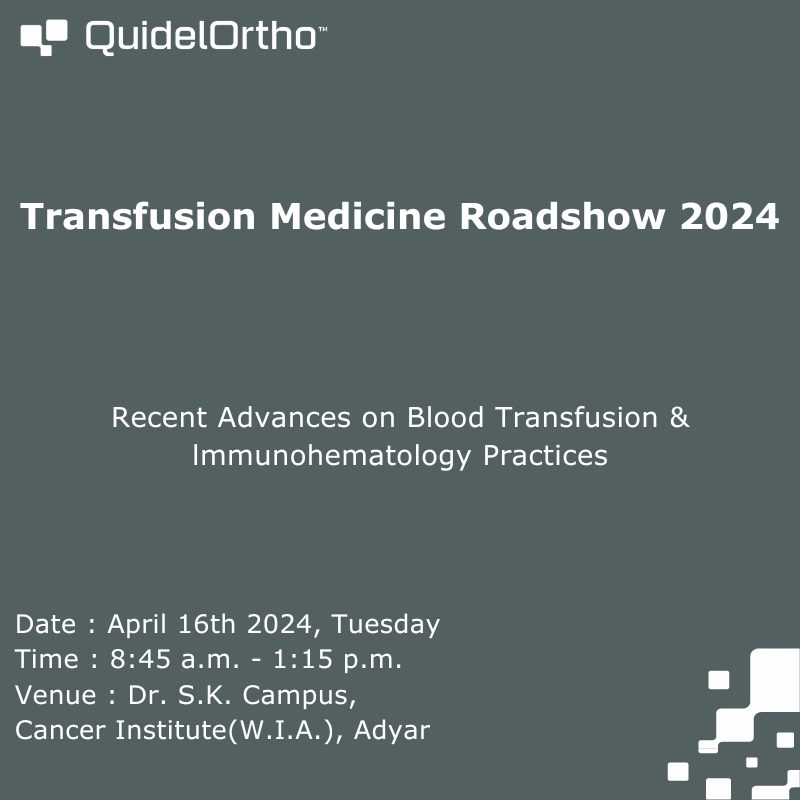 QuidelOrtho™

Transfusion Medicine Roadshow 2024

Recent Advances on Blood Transfusion & Immunohematology Practices

Date : April 16th 2024, Tuesday
Time : 8:45 a.m. - 1:15 p.m.
Venue : Dr. S.K. Campus,
Cancer Institute(W.I.A.), Adyar